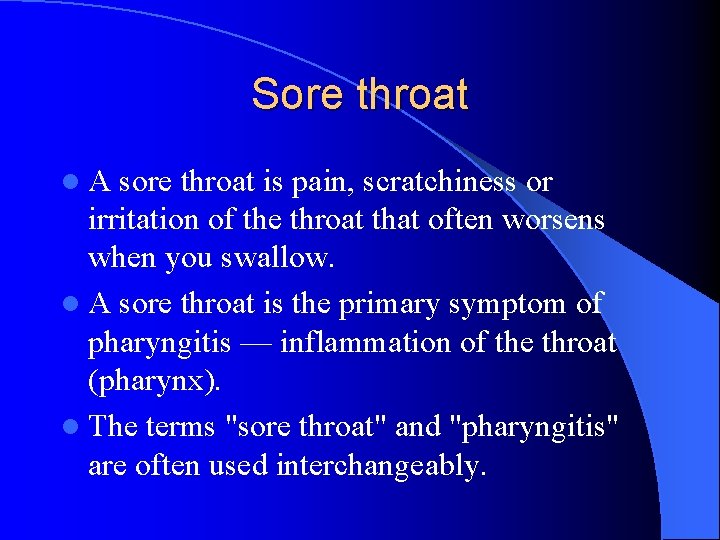 Sore throat

- A sore throat is pain, scratchiness or irritation of the throat that often worsens when you swallow.
- A sore throat is the primary symptom of pharyngitis — inflammation of the throat (pharynx).
- The terms "sore throat" and "pharyngitis" are often used interchangeably.